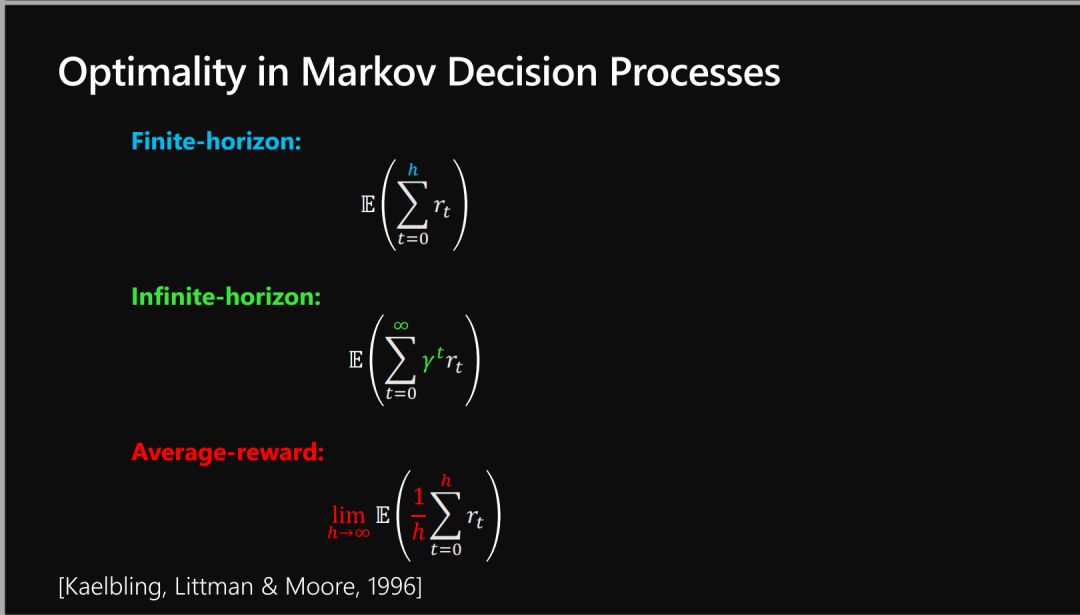 Optimality in Markov Decision Processes

Finite-horizon:

$\mathbb{E}\left(\sum_{t=0}^{h} r_t\right)$

Infinite-horizon:

$\mathbb{E}\left(\sum_{t=0}^{\infty} \gamma^t r_t\right)$

Average-reward:

$\lim_{h\to\infty} \mathbb{E}\left(\frac{1}{h}\sum_{t=0}^{h} r_t\right)$

[Kaelbling, Littman & Moore, 1996]